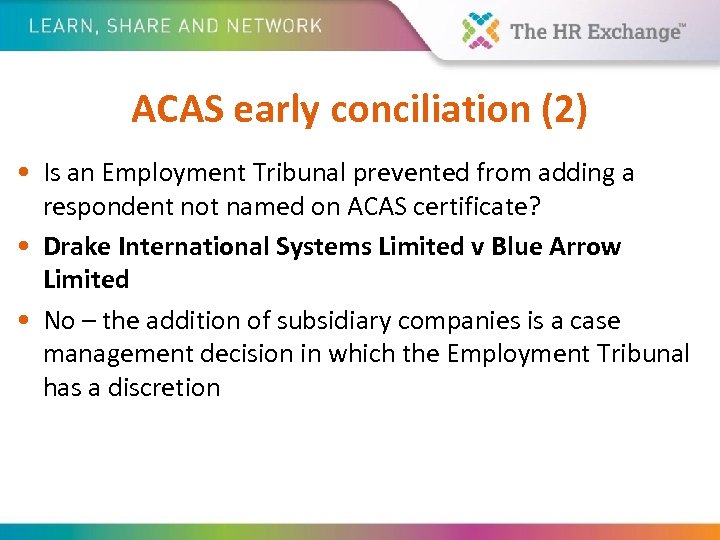 LEARN, SHARE AND NETWORK

The HR Exchange™

ACAS early conciliation (2)

• Is an Employment Tribunal prevented from adding a respondent not named on ACAS certificate?

• Drake International Systems Limited v Blue Arrow Limited

• No – the addition of subsidiary companies is a case management decision in which the Employment Tribunal has a discretion